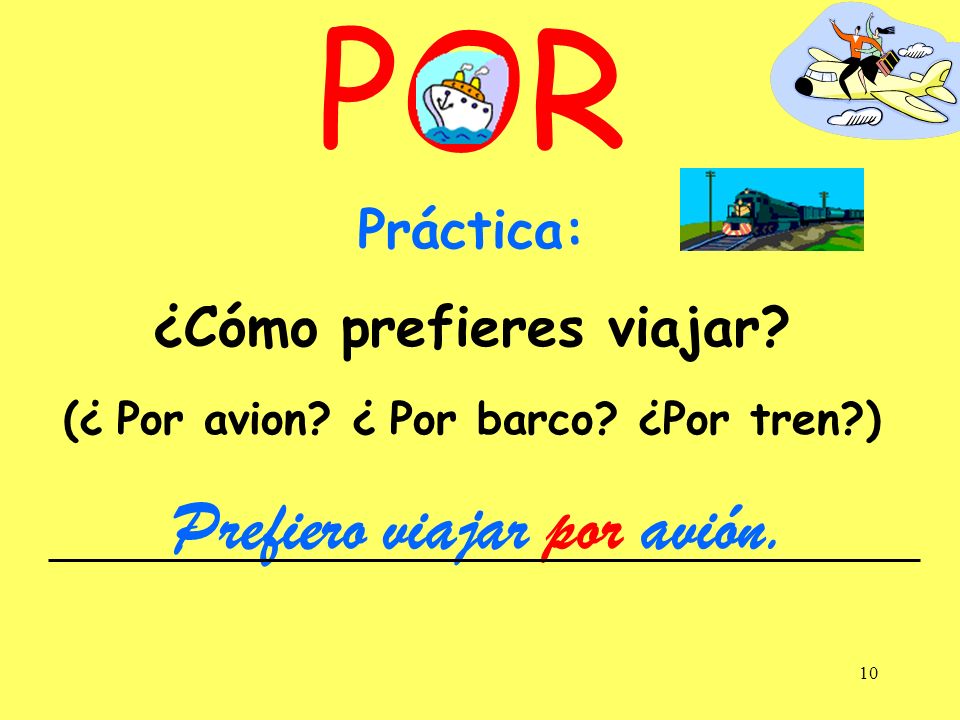 POR

Práctica:

¿Cómo prefieres viajar?

(¿ Por avion? ¿ Por barco? ¿Por tren?)

Prefiero viajar por avión.

10